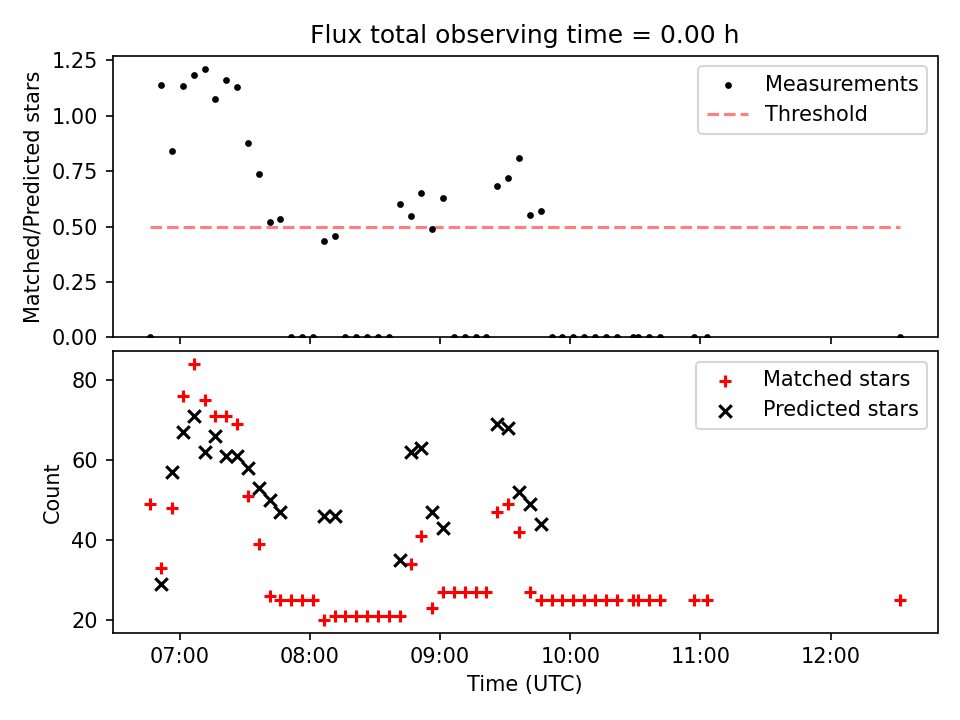 Flux total observing time = 0.00 h

Matched/Predicted stars

1.25
1.00
0.75
0.50
0.25
0.00

Measurements
Threshold

Count

80
60
40
20

Matched stars
Predicted stars

07:00
08:00
09:00
10:00
11:00
12:00

Time (UTC)